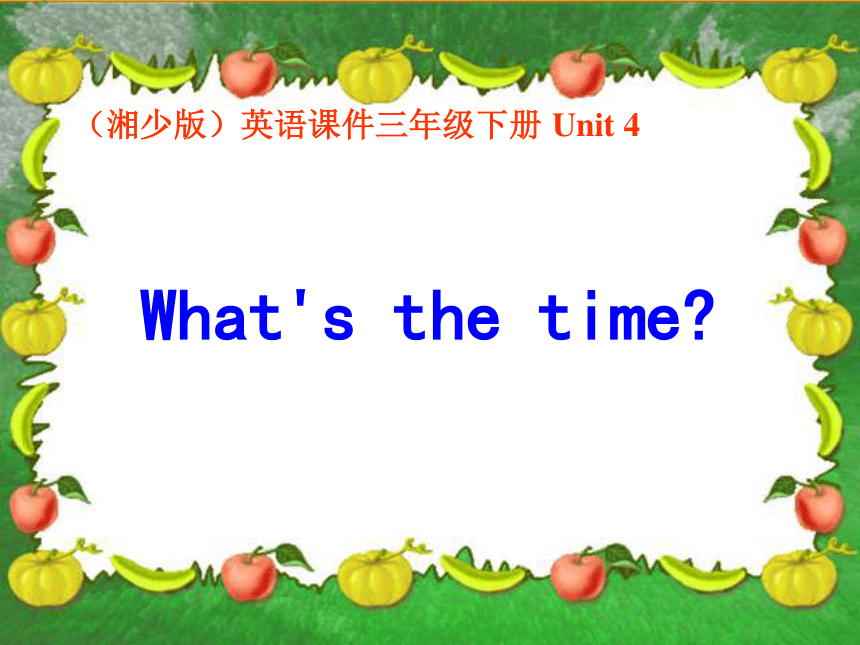 （湘少版）英语课件三年级下册 Unit 4

What's the time?